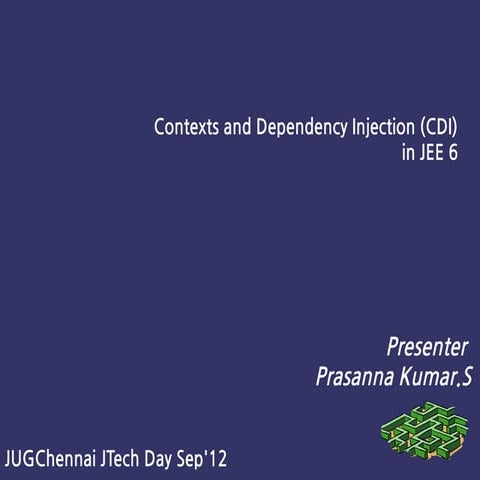 Contexts and Dependency Injection (CDI)
in JEE 6

Presenter
Prasanna Kumar.S

JUGChennai JTech Day Sep'12